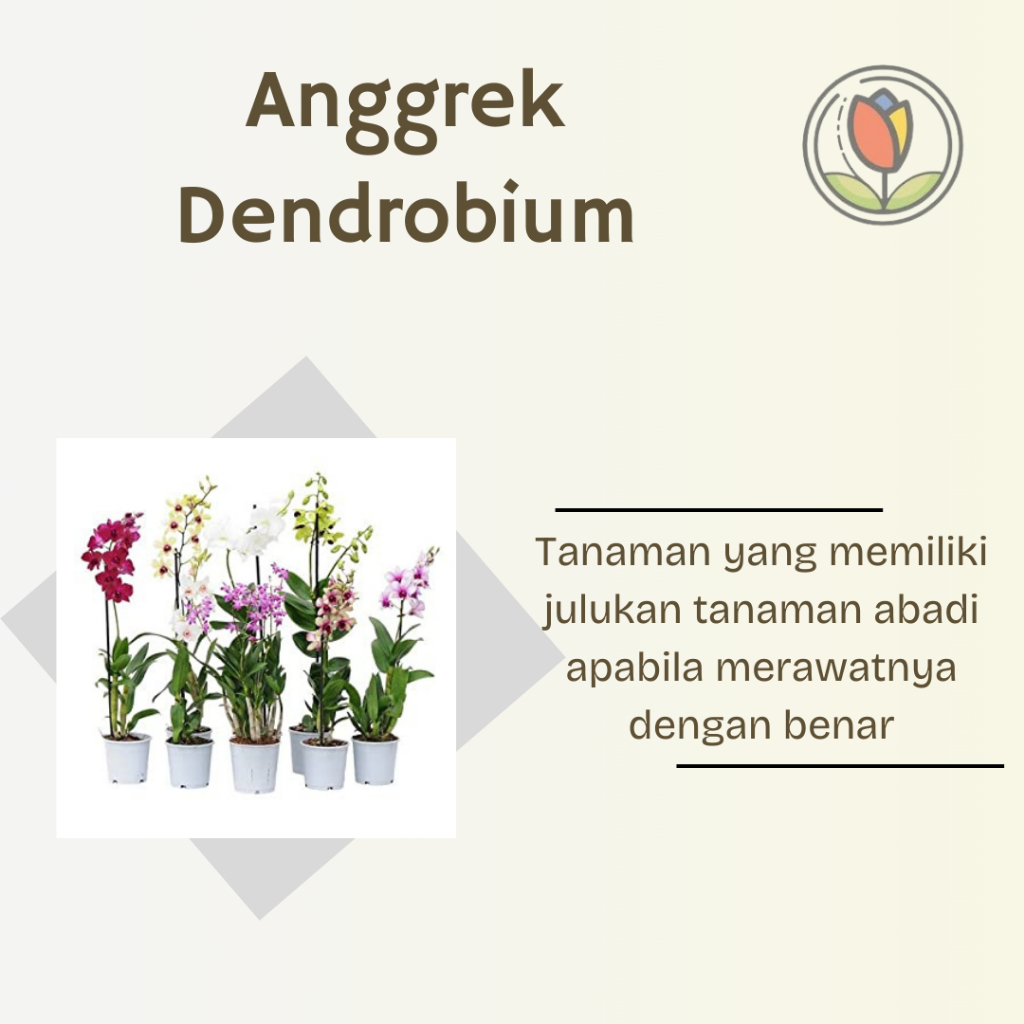 Anggrek Dendrobium

Tanaman yang memiliki julukan tanaman abadi apabila merawatnya dengan benar